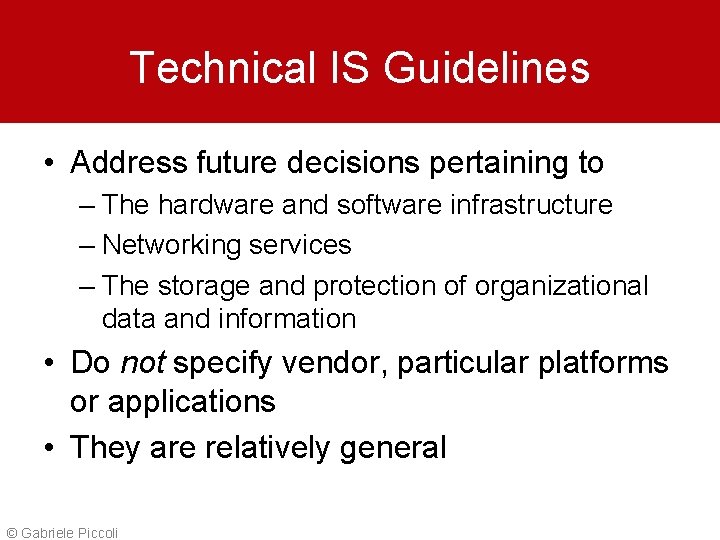 Technical IS Guidelines

• Address future decisions pertaining to
– The hardware and software infrastructure
– Networking services
– The storage and protection of organizational data and information

• Do not specify vendor, particular platforms or applications

• They are relatively general

© Gabriele Piccoli